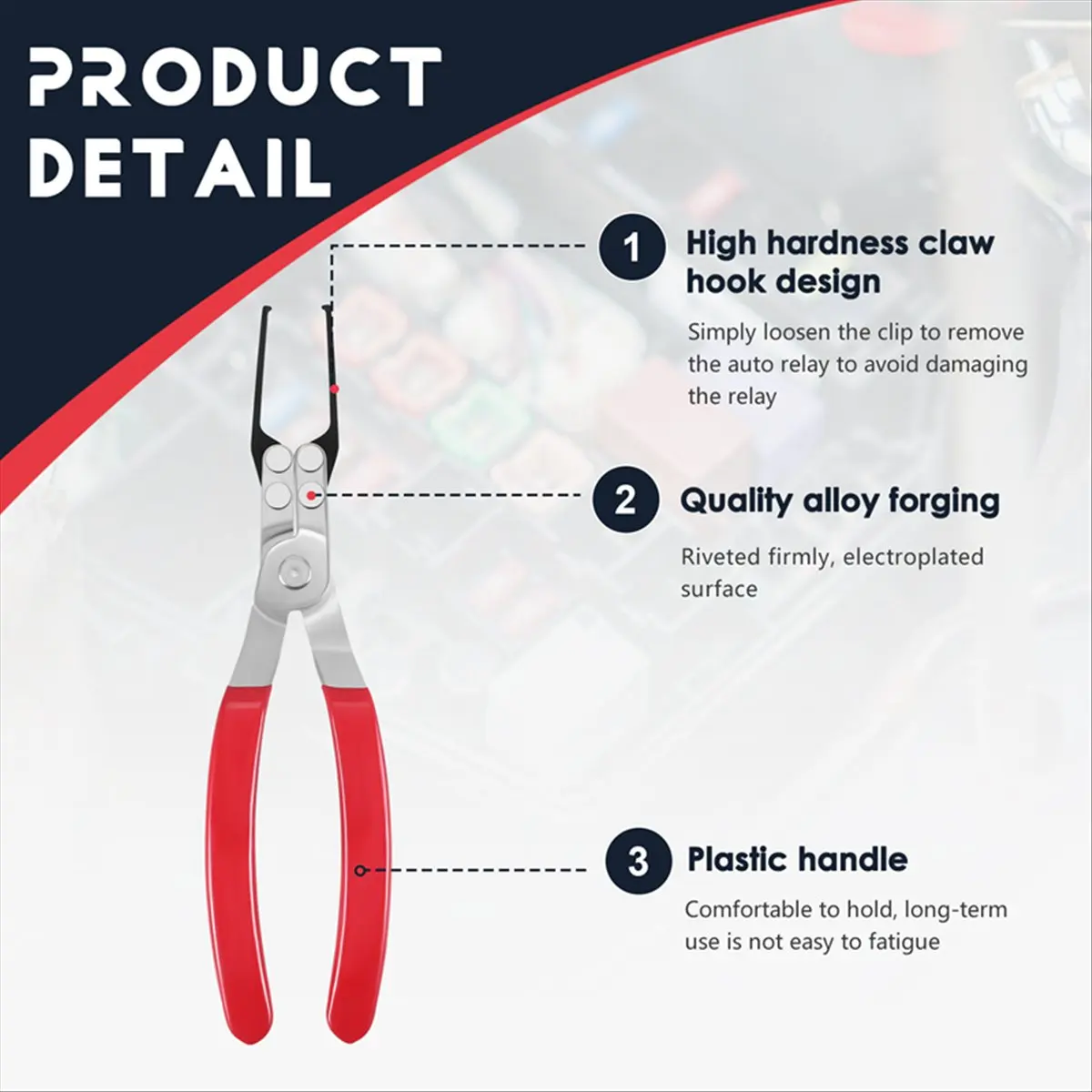 PRODUCT DETAIL

1 High hardness claw hook design

Simply loosen the clip to remove the auto relay to avoid damaging the relay

2 Quality alloy forging

Riveted firmly, electroplated surface

3 Plastic handle

Comfortable to hold, long-term use is not easy to fatigue